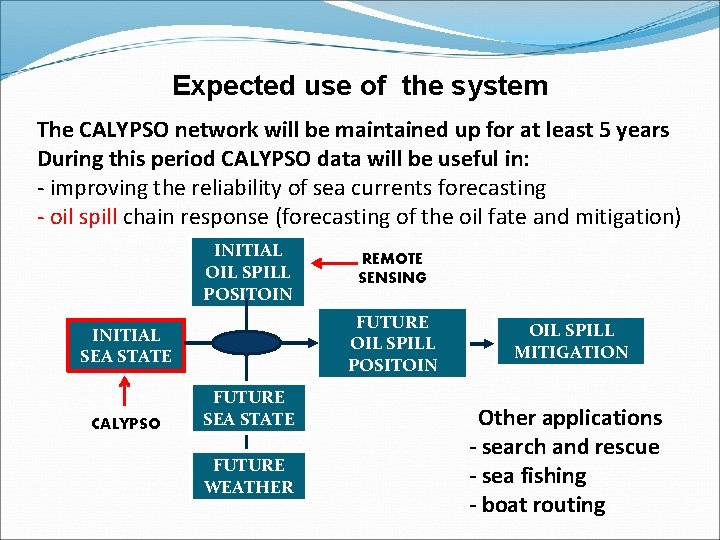 Expected use of the system

The CALYPSO network will be maintained up for at least 5 years
During this period CALYPSO data will be useful in:
- improving the reliability of sea currents forecasting
- oil spill chain response (forecasting of the oil fate and mitigation)

INITIAL OIL SPILL POSITOIN

REMOTE SENSING

INITIAL SEA STATE

FUTURE OIL SPILL POSITOIN

OIL SPILL MITIGATION

CALYPSO

FUTURE SEA STATE

FUTURE WEATHER

Other applications
- search and rescue
- sea fishing
- boat routing